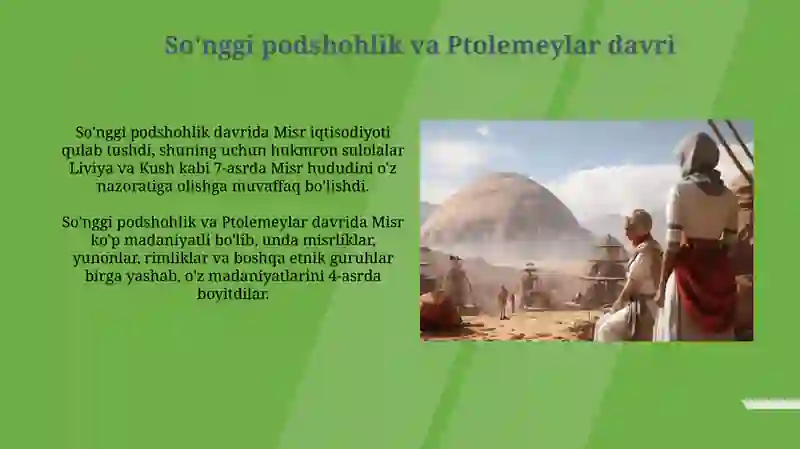 So'nggi podshohlik va Ptolemeylar davri

So'nggi podshohlik davrida Misr iqtisodiyoti qulab tushdi, shuning uchun hukmron sulolalar Liviya va Kush kabi 7-asrda Misr hududini o'z nazoratiga olishga muvaffaq bo'lishdi.

So'nggi podshohlik va Ptolemeylar davrida Misr ko'p madaniyatli bo'lib, unda misrliklar, yunonlar, rimliklar va boshqa etnik guruhlar birga yashab, o'z madaniyatlarini 4-asrda boyitdilar.